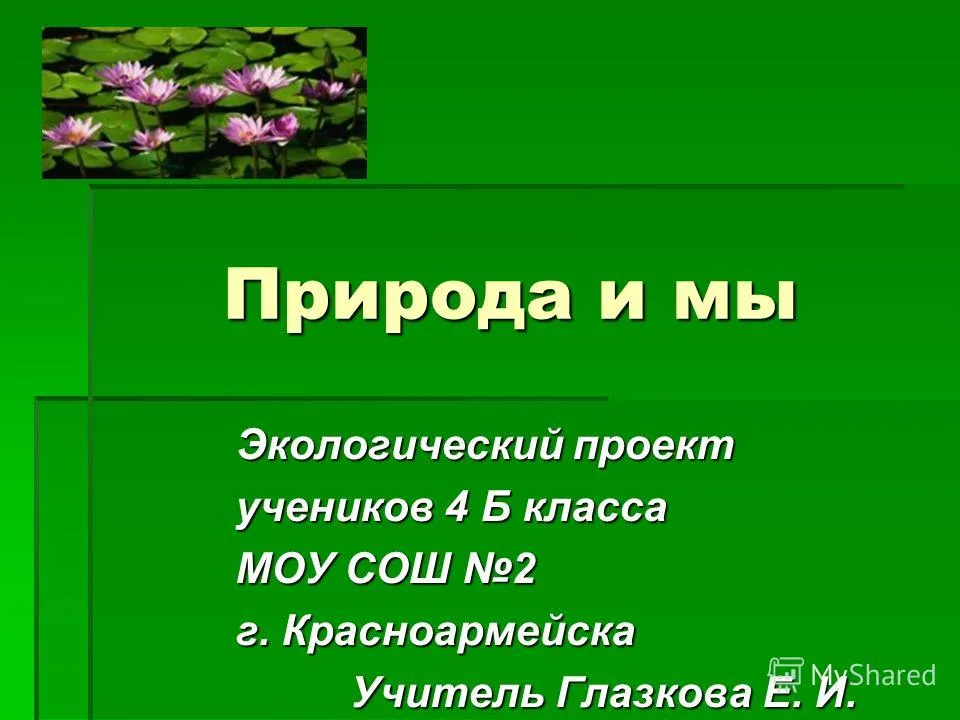 Природа и мы

Экологический проект учеников 4 Б класса МОУ СОШ №2 г. Красноармейска

Учитель Глазкова Е. И.

MyShared